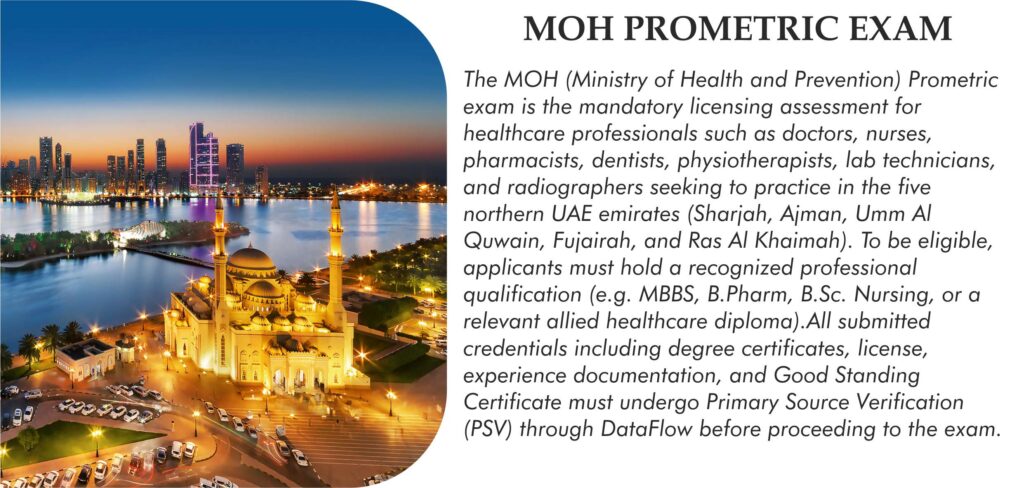 MOH PROMETRIC EXAM

The MOH (Ministry of Health and Prevention) Prometric exam is the mandatory licensing assessment for healthcare professionals such as doctors, nurses, pharmacists, dentists, physiotherapists, lab technicians, and radiographers seeking to practice in the five northern UAE emirates (Sharjah, Ajman, Umm Al Quwain, Fujairah, and Ras Al Khaimah). To be eligible, applicants must hold a recognized professional qualification (e.g. MBBS, B.Pharm, B.Sc. Nursing, or a relevant allied healthcare diploma).All submitted credentials including degree certificates, license, experience documentation, and Good Standing Certificate must undergo Primary Source Verification (PSV) through DataFlow before proceeding to the exam.